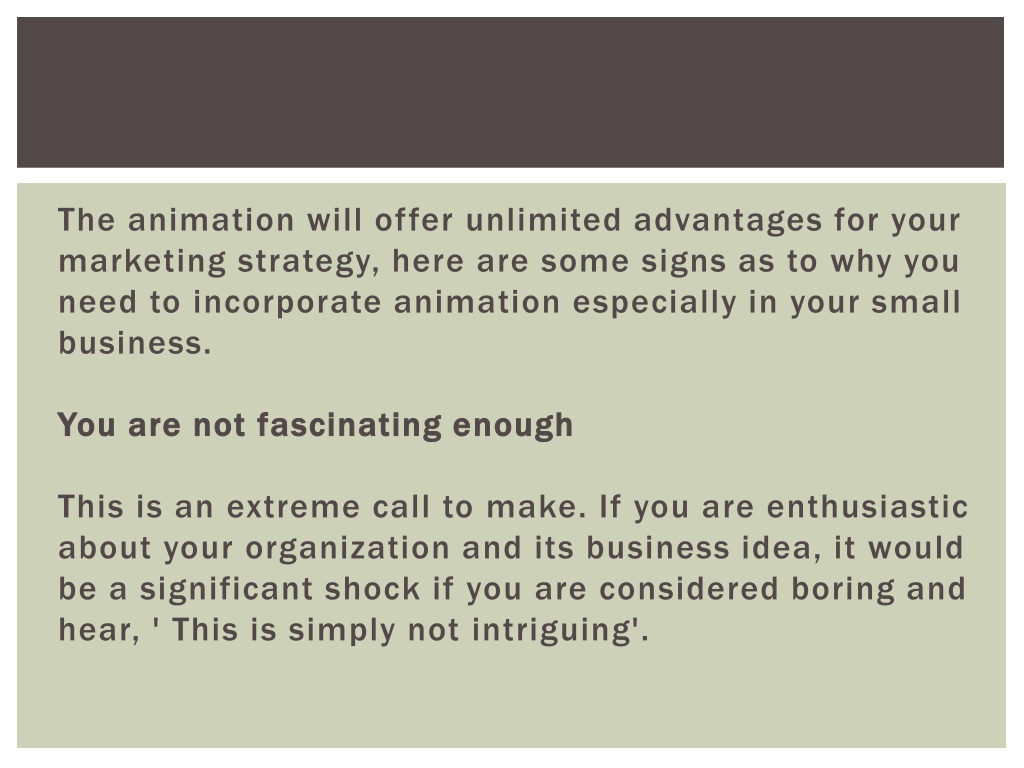 The animation will offer unlimited advantages for your marketing strategy, here are some signs as to why you need to incorporate animation especially in your small business.

You are not fascinating enough

This is an extreme call to make. If you are enthusiastic about your organization and its business idea, it would be a significant shock if you are considered boring and hear, ' This is simply not intriguing'.